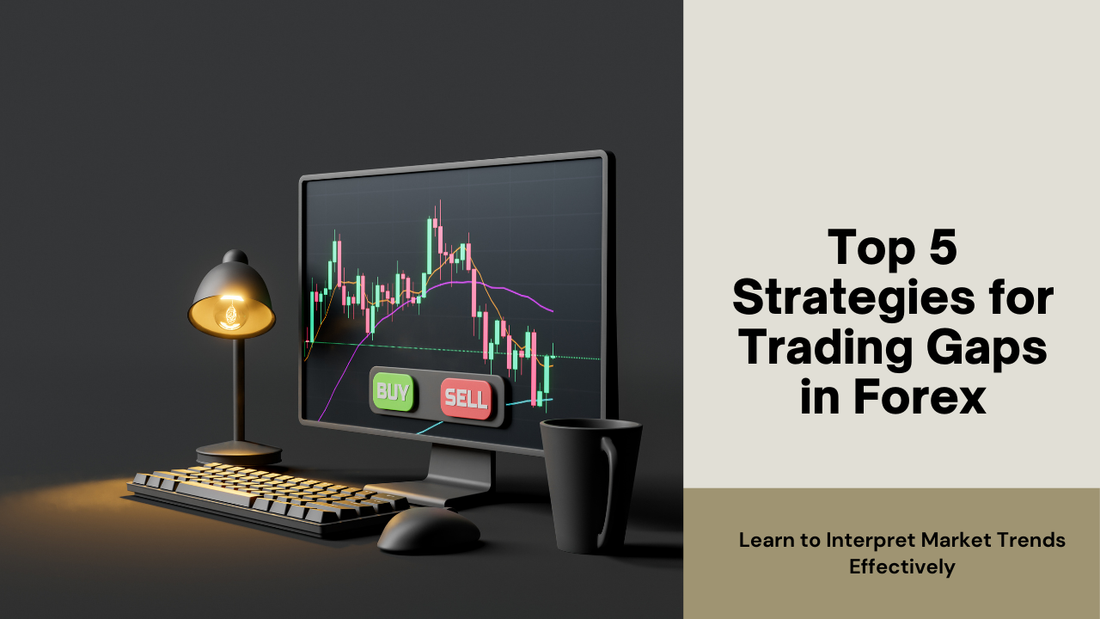 BUY

SELL

Top 5 Strategies for Trading Gaps in Forex

Learn to Interpret Market Trends Effectively